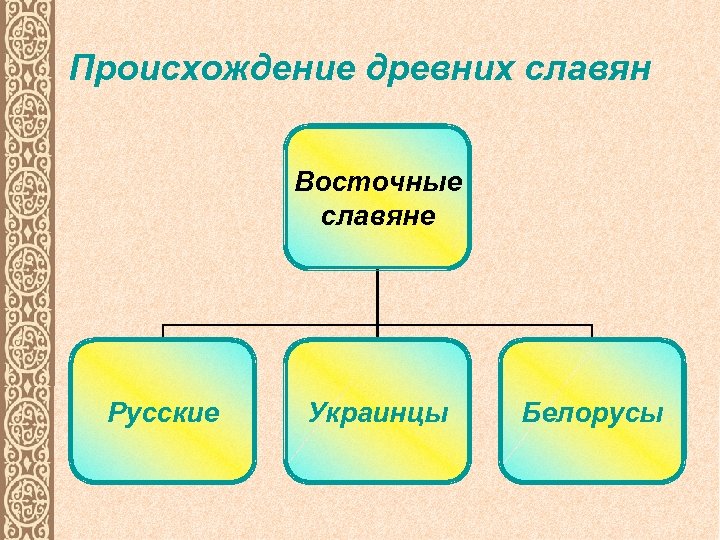 Происхождение древних славян

Восточные славяне

Русские

Украинцы

Белорусы